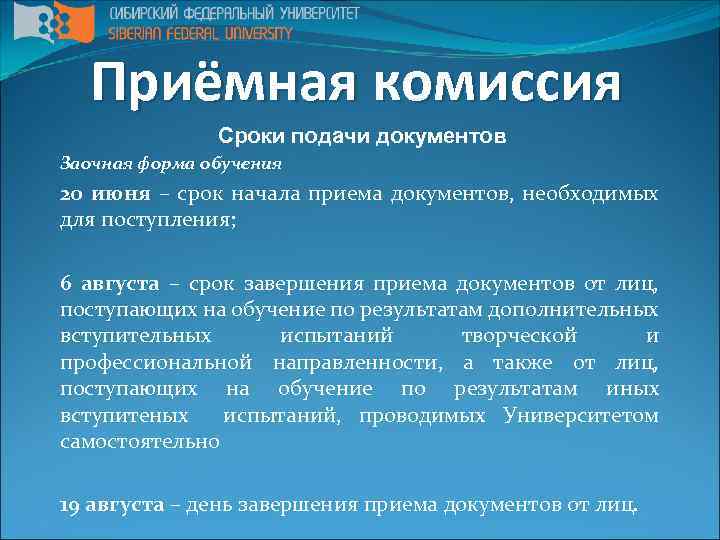 СИБИРСКИЙ ФЕДЕРАЛЬНЫЙ УНИВЕРСИТЕТ
SIBERIAN FEDERAL UNIVERSITY

Приёмная комиссия

Сроки подачи документов

Заочная форма обучения

20 июня – срок начала приема документов, необходимых для поступления;

6 августа – срок завершения приема документов от лиц, поступающих на обучение по результатам дополнительных вступительных испытаний творческой и профессиональной направленности, а также от лиц, поступающих на обучение по результатам иных вступитеных испытаний, проводимых Университетом самостоятельно

19 августа – день завершения приема документов от лиц.